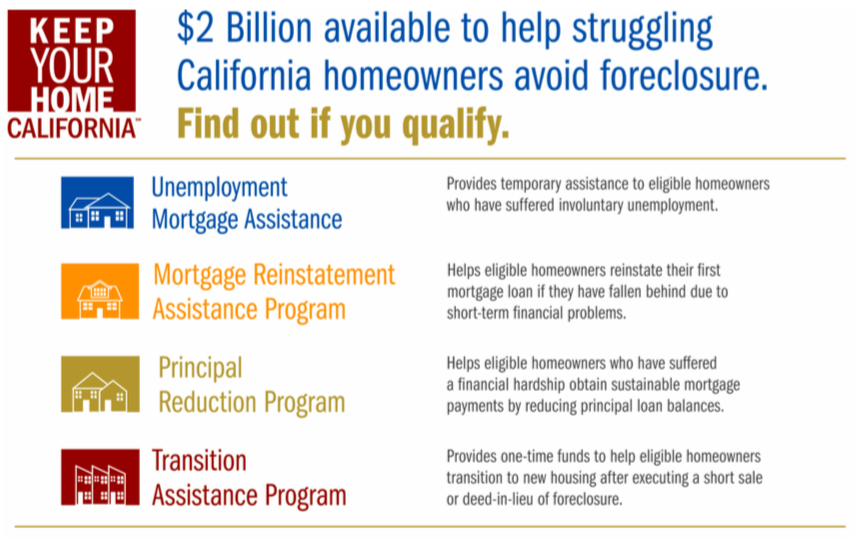 KEEP YOUR HOME CALIFORNIA™

\$2 Billion available to help struggling California homeowners avoid foreclosure.
Find out if you qualify.

Unemployment Mortgage Assistance

Provides temporary assistance to eligible homeowners who have suffered involuntary unemployment.

Mortgage Reinstatement Assistance Program

Helps eligible homeowners reinstate their first mortgage loan if they have fallen behind due to short-term financial problems.

Principal Reduction Program

Helps eligible homeowners who have suffered a financial hardship obtain sustainable mortgage payments by reducing principal loan balances.

Transition Assistance Program

Provides one-time funds to help eligible homeowners transition to new housing after executing a short sale or deed-in-lieu of foreclosure.